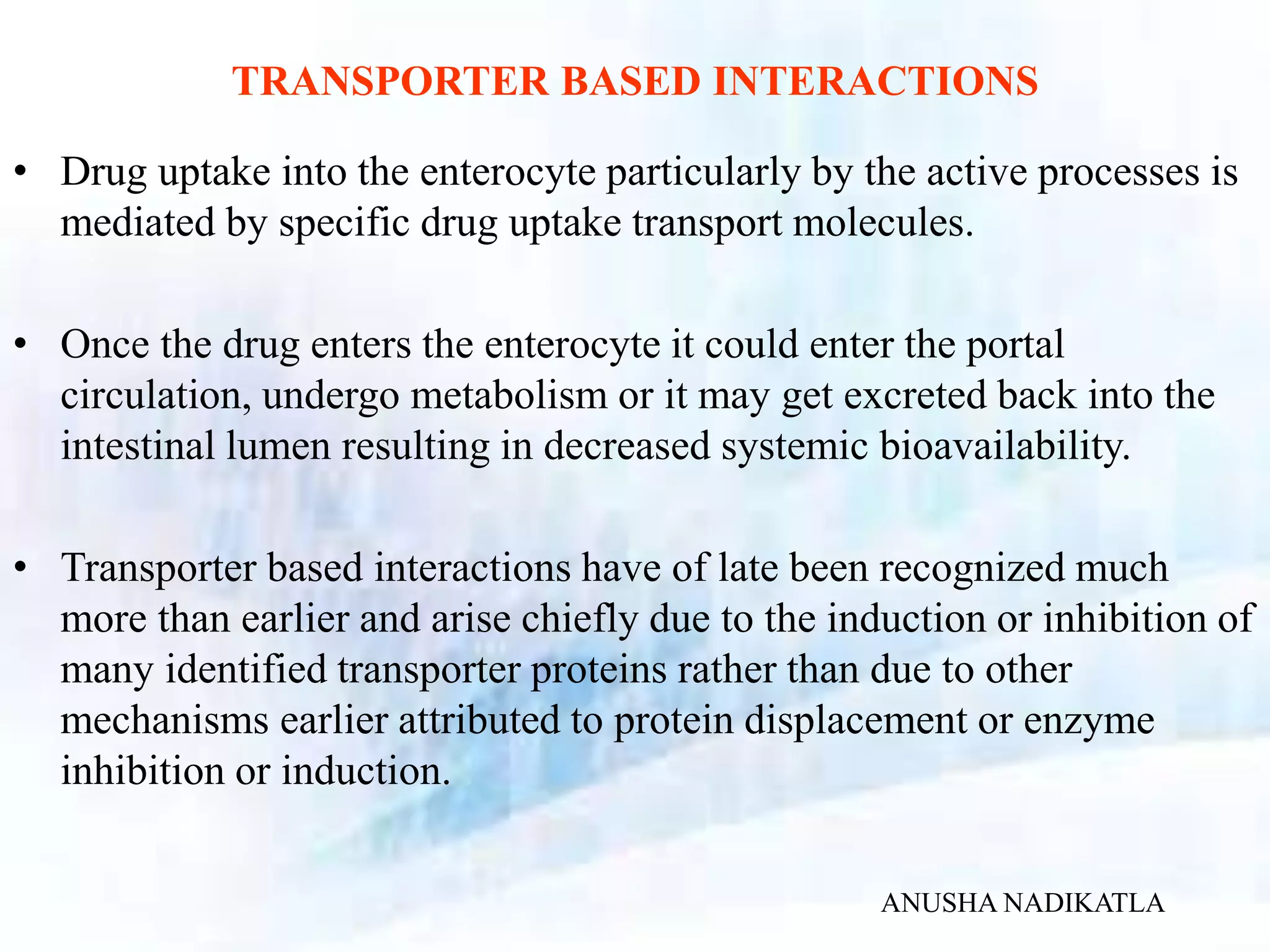 TRANSPORTER BASED INTERACTIONS

• Drug uptake into the enterocyte particularly by the active processes is mediated by specific drug uptake transport molecules.

• Once the drug enters the enterocyte it could enter the portal circulation, undergo metabolism or it may get excreted back into the intestinal lumen resulting in decreased systemic bioavailability.

• Transporter based interactions have of late been recognized much more than earlier and arise chiefly due to the induction or inhibition of many identified transporter proteins rather than due to other mechanisms earlier attributed to protein displacement or enzyme inhibition or induction.

ANUSHA NADIKATLA